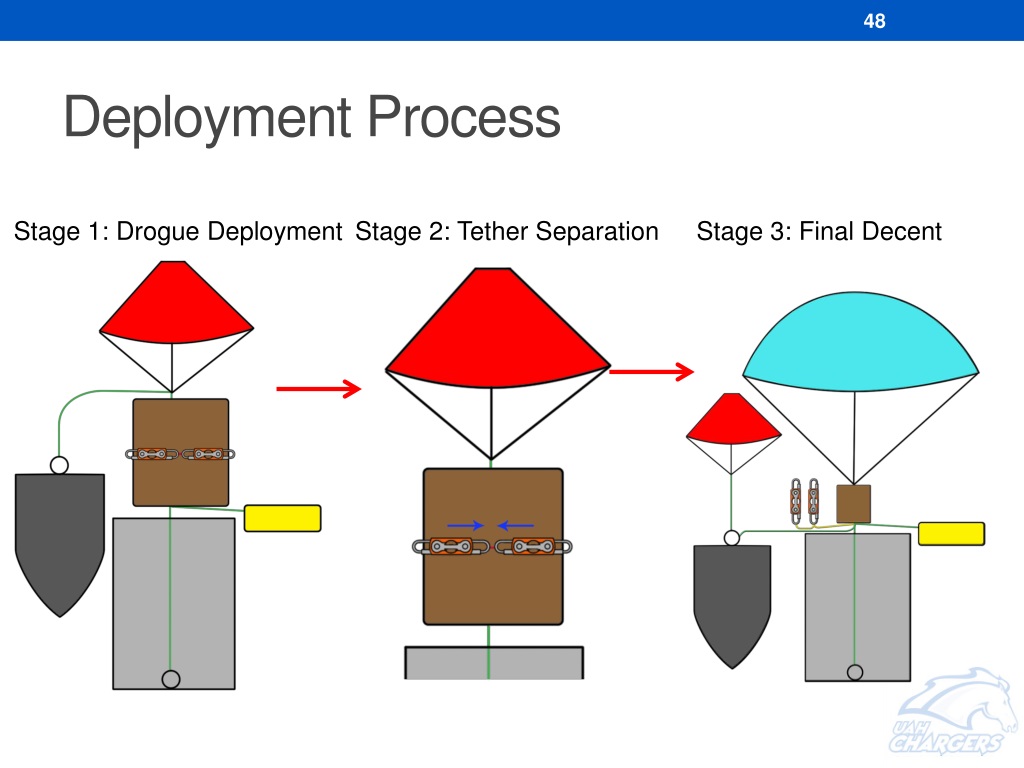 48

Deployment Process

Stage 1: Drogue Deployment

Stage 2: Tether Separation

Stage 3: Final Decent

UAH CHARGERS